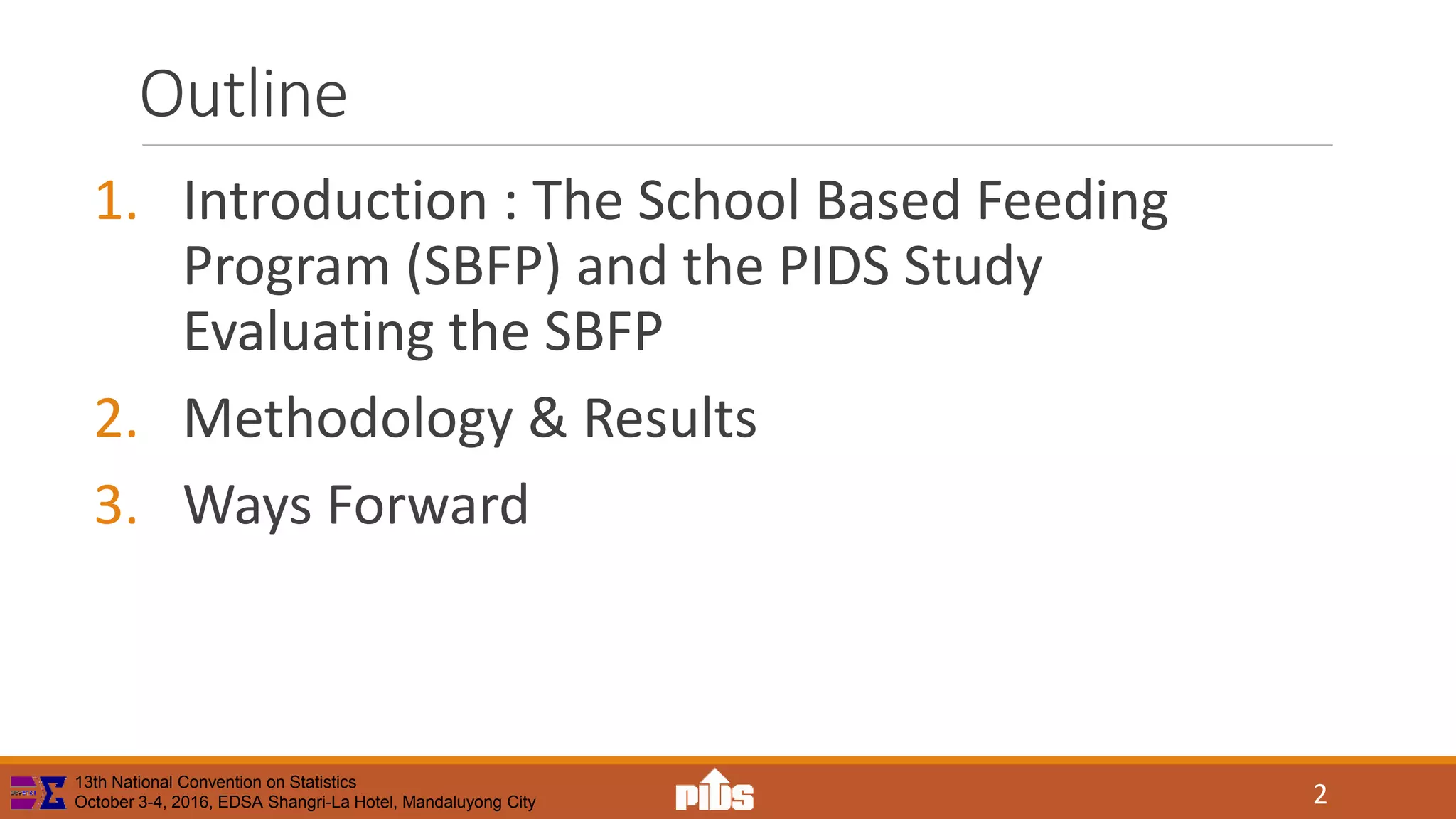 Outline

1. Introduction : The School Based Feeding Program (SBFP) and the PIDS Study Evaluating the SBFP

2. Methodology & Results

3. Ways Forward

13th National Convention on Statistics
October 3-4, 2016, EDSA Shangri-La Hotel, Mandaluyong City

pids

2